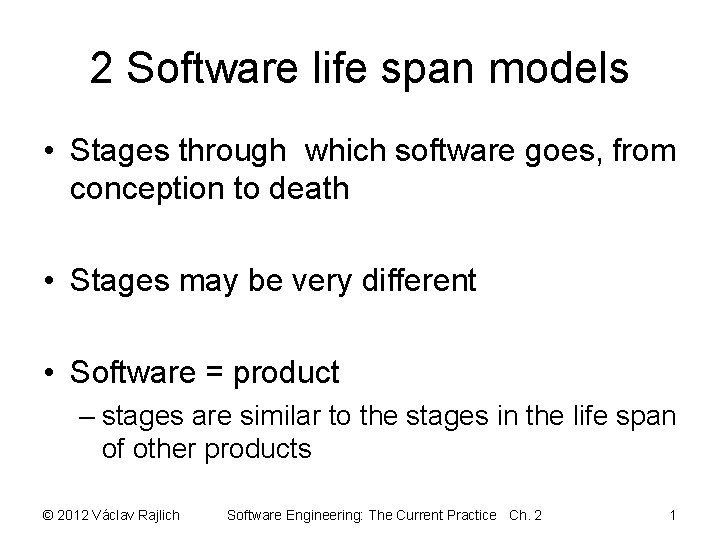 2 Software life span models

• Stages through which software goes, from conception to death

• Stages may be very different

• Software = product
– stages are similar to the stages in the life span of other products

© 2012 Václav Rajlich Software Engineering: The Current Practice Ch. 2 1